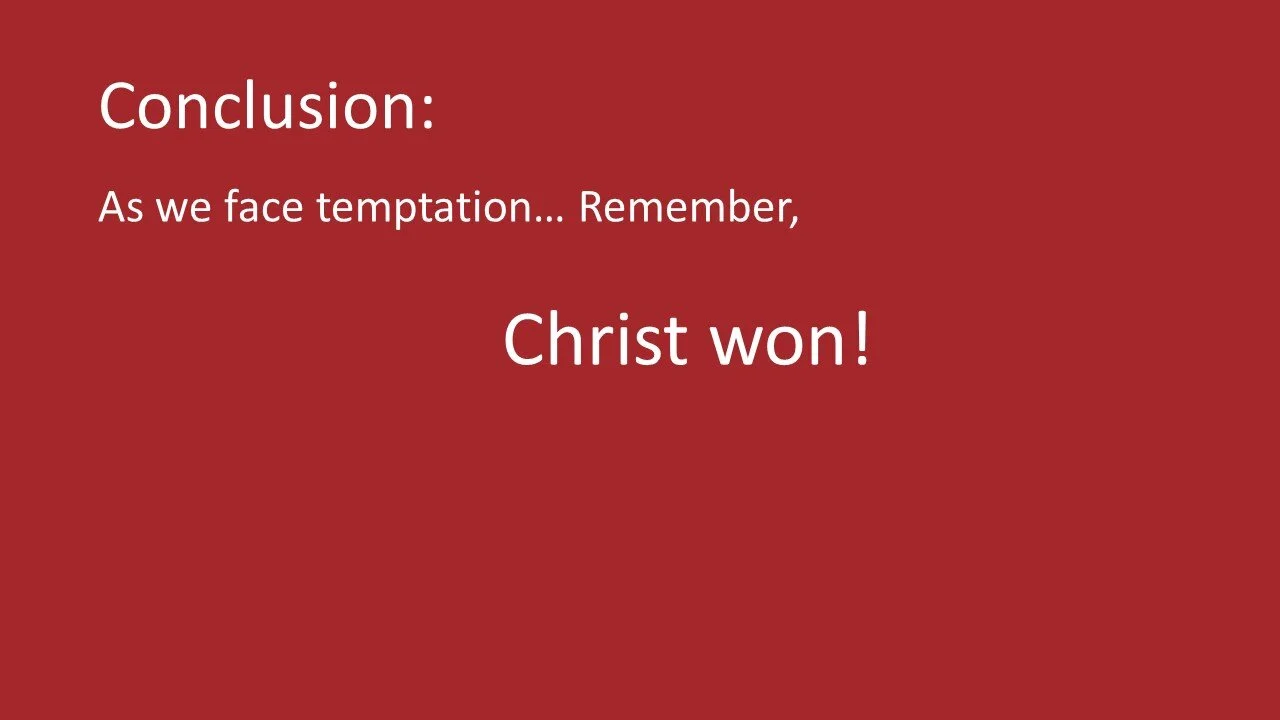 Conclusion:

As we face temptation… Remember,

Christ won!